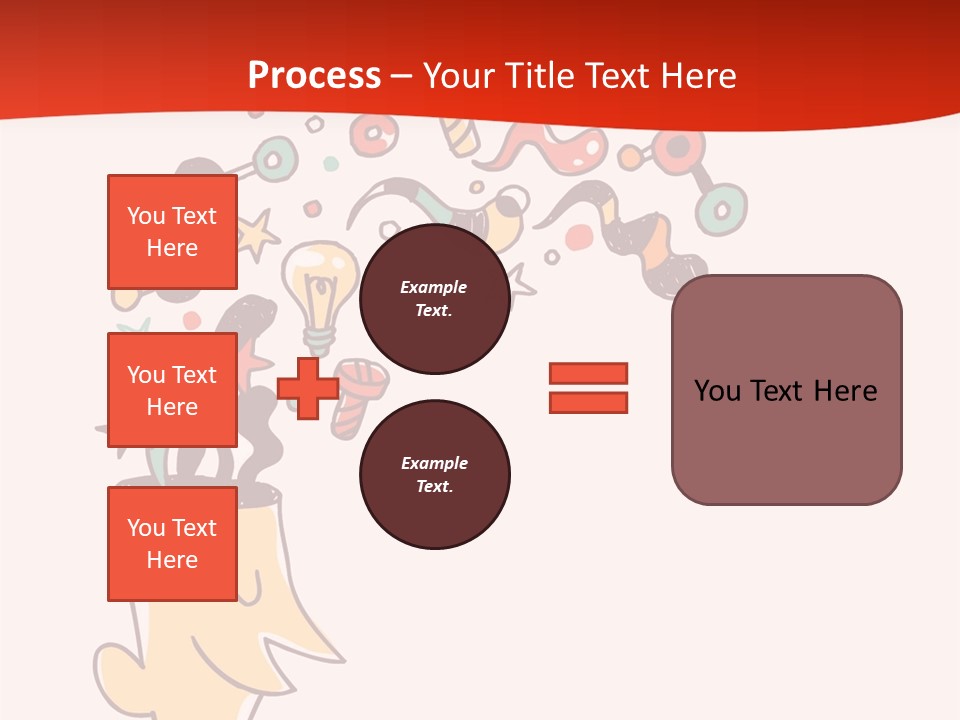 Process – Your Title Text Here

You Text Here

You Text Here

You Text Here

Example Text.

Example Text.

You Text Here